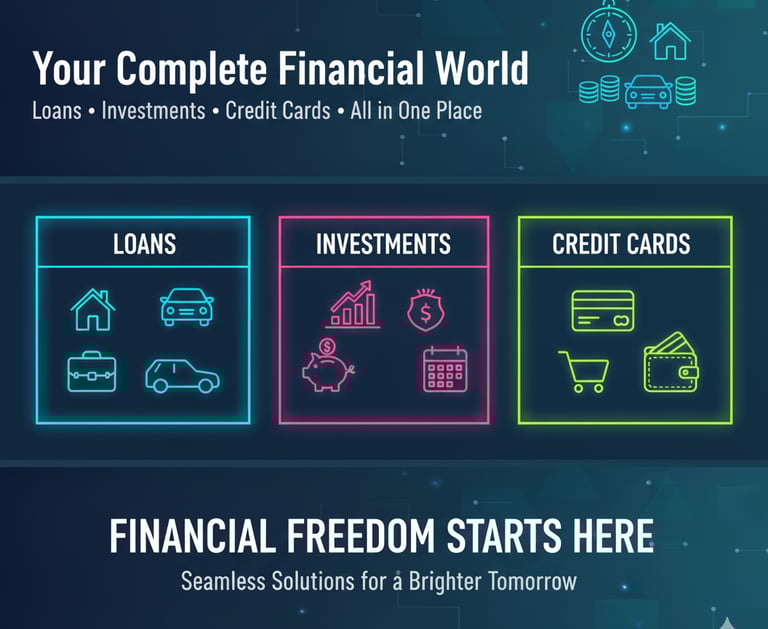 Your Complete Financial World
Loans • Investments • Credit Cards • All in One Place

LOANS

INVESTMENTS

$

$

CREDIT CARDS

FINANCIAL FREEDOM STARTS HERE
Seamless Solutions for a Brighter Tomorrow